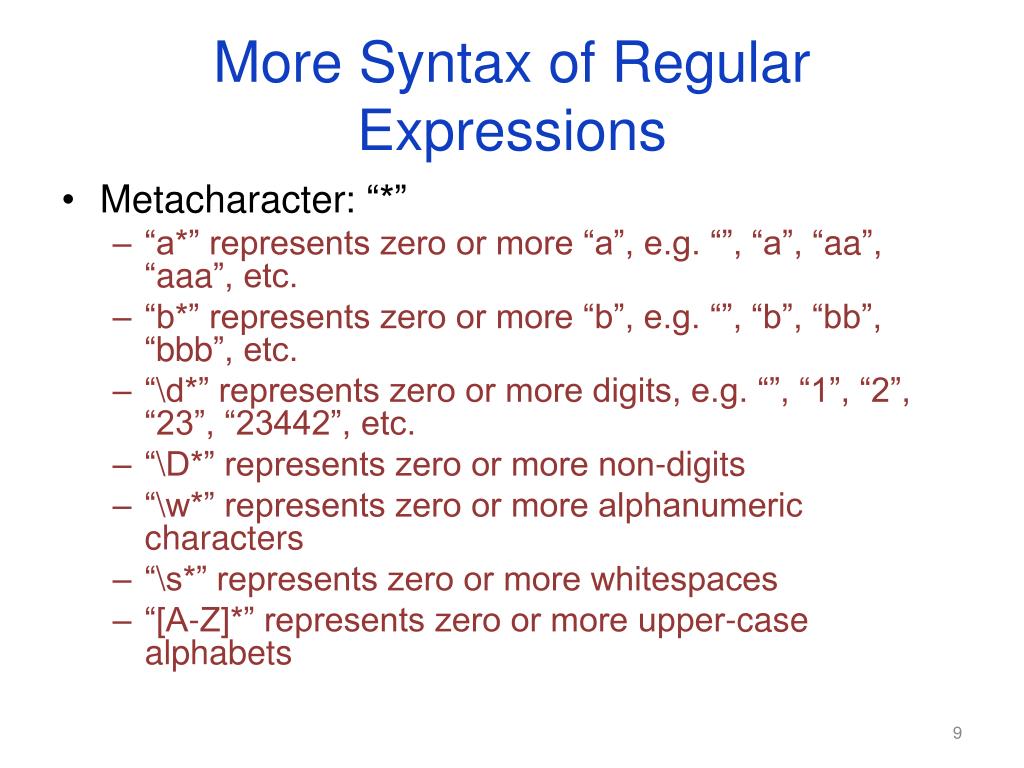 More Syntax of Regular Expressions

• Metacharacter: “*”
– “a*” represents zero or more “a”, e.g. “”, “a”, “aa”, “aaa”, etc.
– “b*” represents zero or more “b”, e.g. “”, “b”, “bb”, “bbb”, etc.
– “\d*” represents zero or more digits, e.g. “”, “1”, “2”, “23”, “23442”, etc.
– “\D*” represents zero or more non-digits
– “\w*” represents zero or more alphanumeric characters
– “\s*” represents zero or more whitespaces
– “[A-Z]*” represents zero or more upper-case alphabets

9